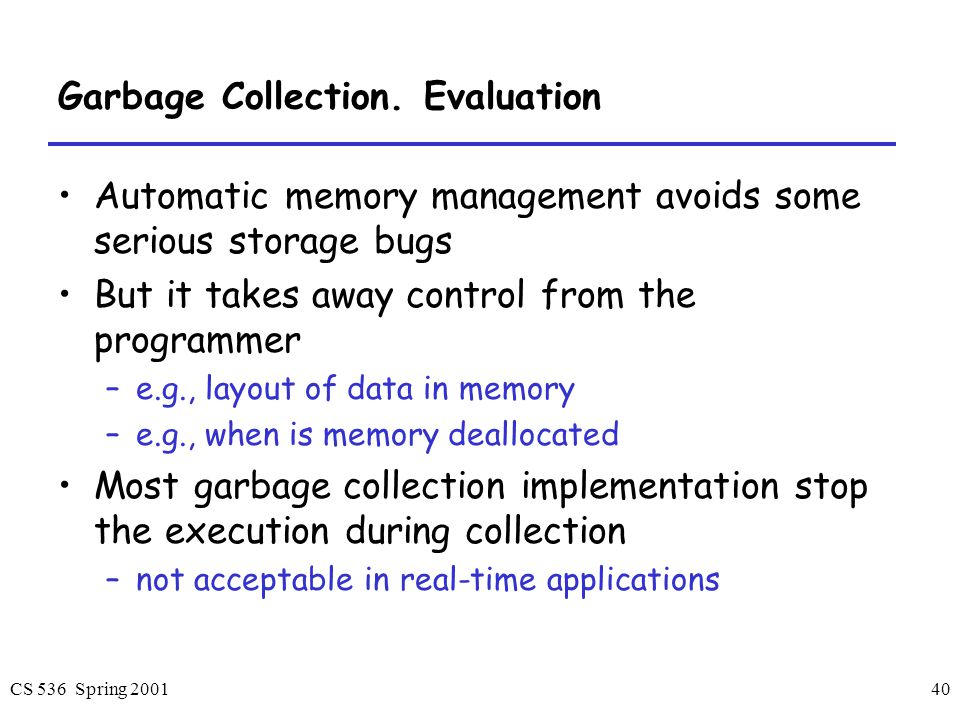 Garbage Collection. Evaluation

• Automatic memory management avoids some serious storage bugs
• But it takes away control from the programmer
– e.g., layout of data in memory
– e.g., when is memory deallocated
• Most garbage collection implementation stop the execution during collection
– not acceptable in real-time applications

CS 536 Spring 2001

40